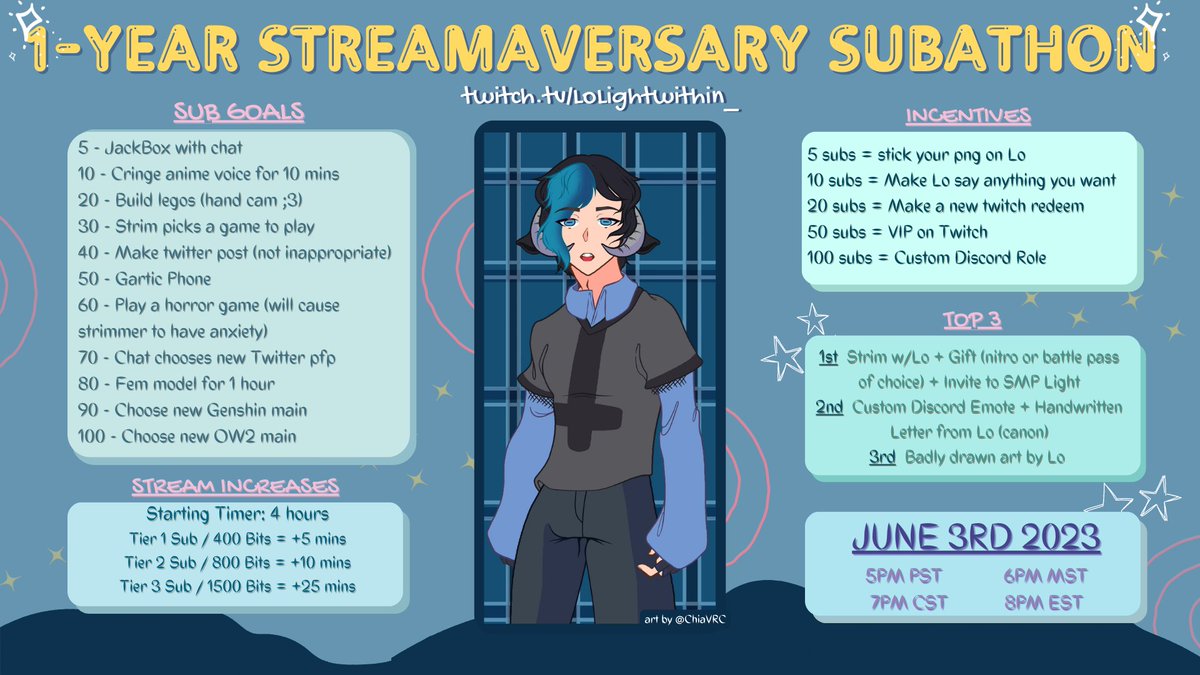 1-YEAR STREAMAVERSARY SUBATHON

twitch.tv/LoLightwithin_

SUB GOALS

5 - JackBox with chat
10 - Cringe anime voice for 10 mins
20 - Build legos (hand cam ;3)
30 - Strim picks a game to play
40 - Make twitter post (not inappropriate)
50 - Gartic Phone
60 - Play a horror game (will cause strimmer to have anxiety)
70 - Chat chooses new Twitter pfp
80 - Fem model for 1 hour
90 - Choose new Genshin main
100 - Choose new OW2 main

STREAM INCREASES

Starting Timer: 4 hours
Tier 1 Sub / 400 Bits = +5 mins
Tier 2 Sub / 800 Bits = +10 mins
Tier 3 Sub / 1500 Bits = +25 mins

art by @ChiaVRC

INCENTIVES

5 subs = stick your png on Lo
10 subs = Make Lo say anything you want
20 subs = Make a new twitch redeem
50 subs = VIP on Twitch
100 subs = Custom Discord Role

TOP 3

1st Strim w/Lo + Gift (nitro or battle pass of choice) + Invite to SMP Light
2nd Custom Discord Emote + Handwritten Letter from Lo (canon)
3rd Badly drawn art by Lo

JUNE 3RD 2023

5PM PST
6PM MST
7PM CST
8PM EST